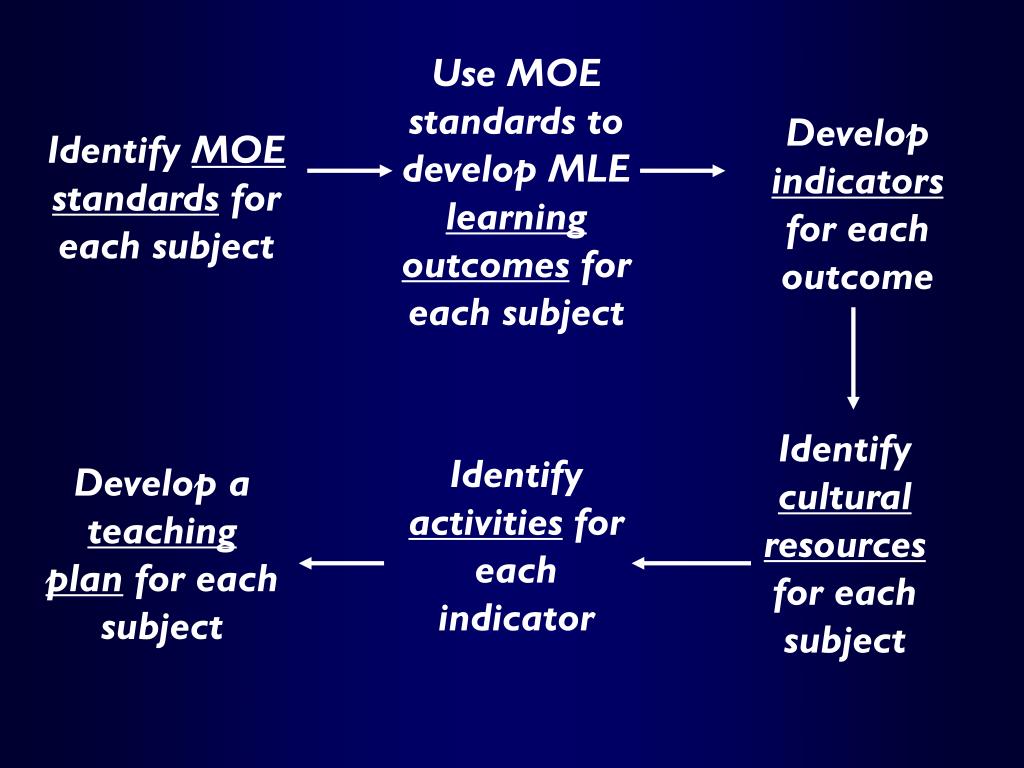 Identify MOE standards for each subject

Use MOE standards to develop MLE learning outcomes for each subject

Develop indicators for each outcome

Identify cultural resources for each subject

Identify activities for each indicator

Develop a teaching plan for each subject